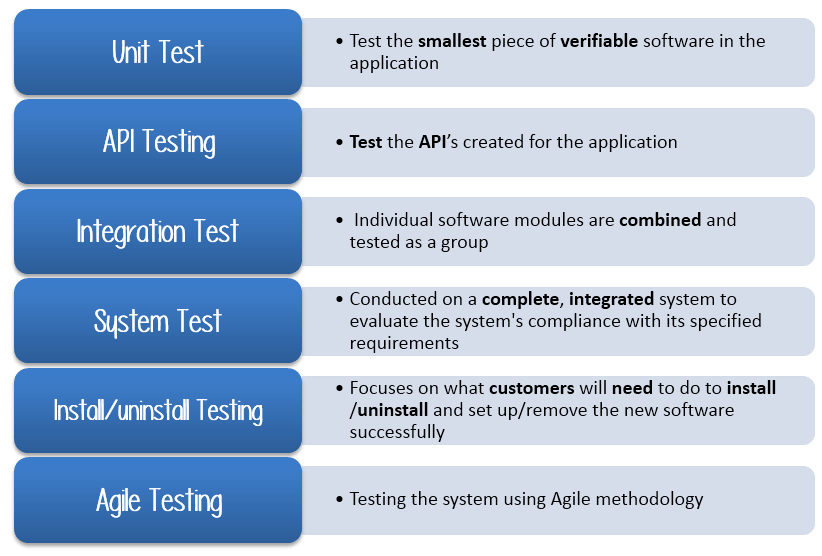 Unit Test

• Test the smallest piece of verifiable software in the application

API Testing

• Test the API's created for the application

Integration Test

• Individual software modules are combined and tested as a group

System Test

• Conducted on a complete, integrated system to evaluate the system's compliance with its specified requirements

Install/uninstall Testing

• Focuses on what customers will need to do to install /uninstall and set up/remove the new software successfully

Agile Testing

• Testing the system using Agile methodology